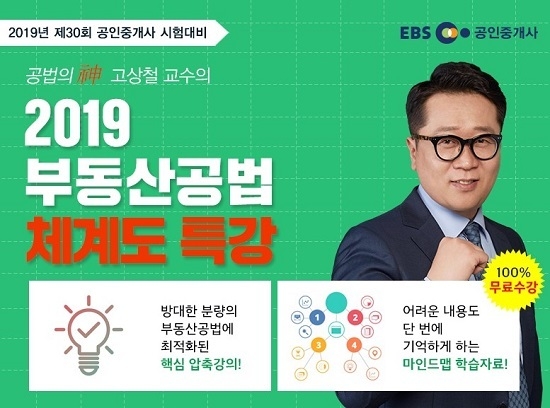 2019년 제30회 공인중개사 시험대비

EBS 공인중개사

공법의 神 고상철 교수의

2019
부동산공법
체계도 특강

100%
무료수강

방대한 분량의
부동산공법에
최적화된
핵심 압축강의!

1 2 3 4

어려운 내용도
단 번에
기억하게 하는
마인드맵 학습자료!